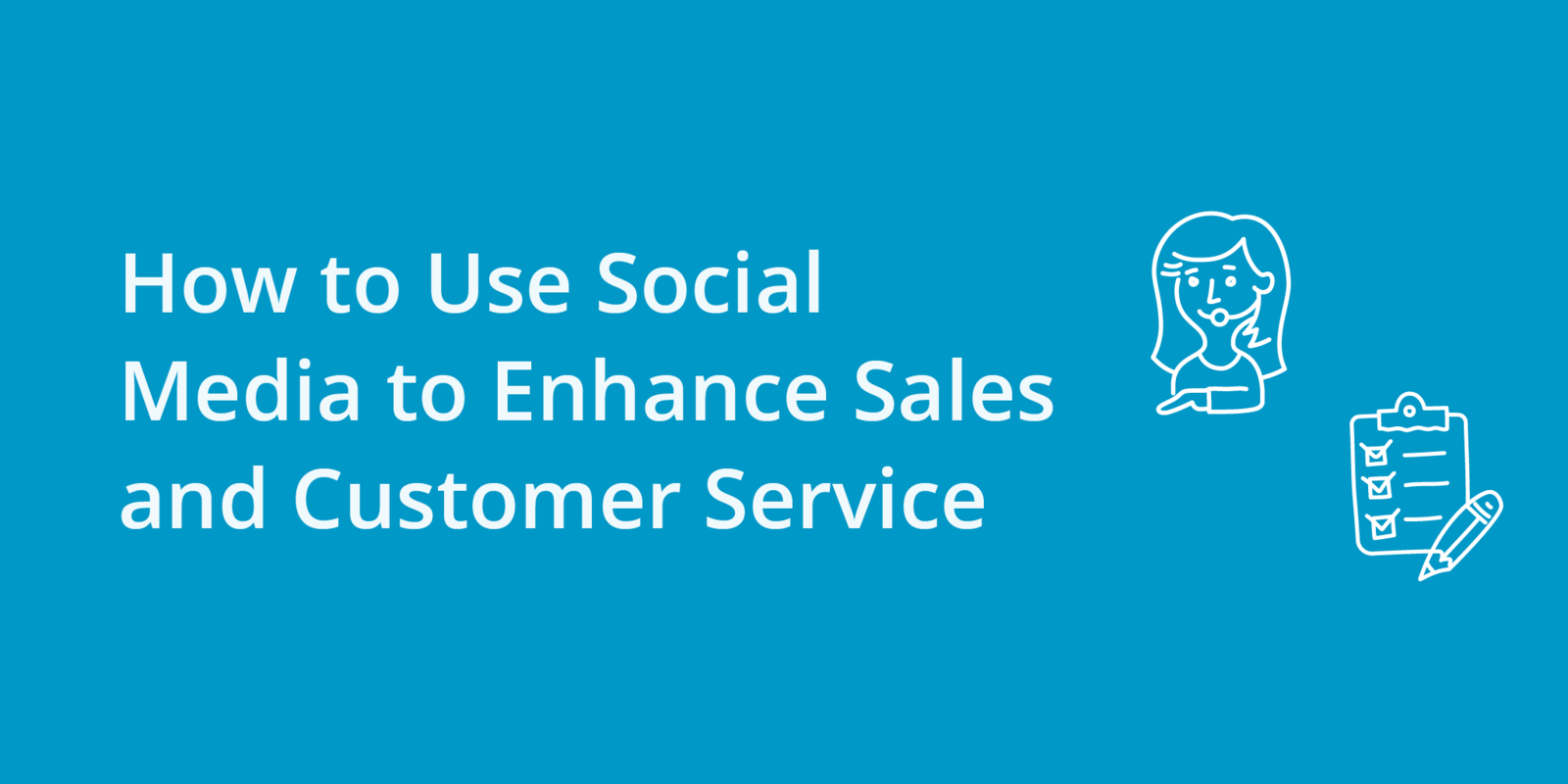 How to Use Social Media to Enhance Sales and Customer Service